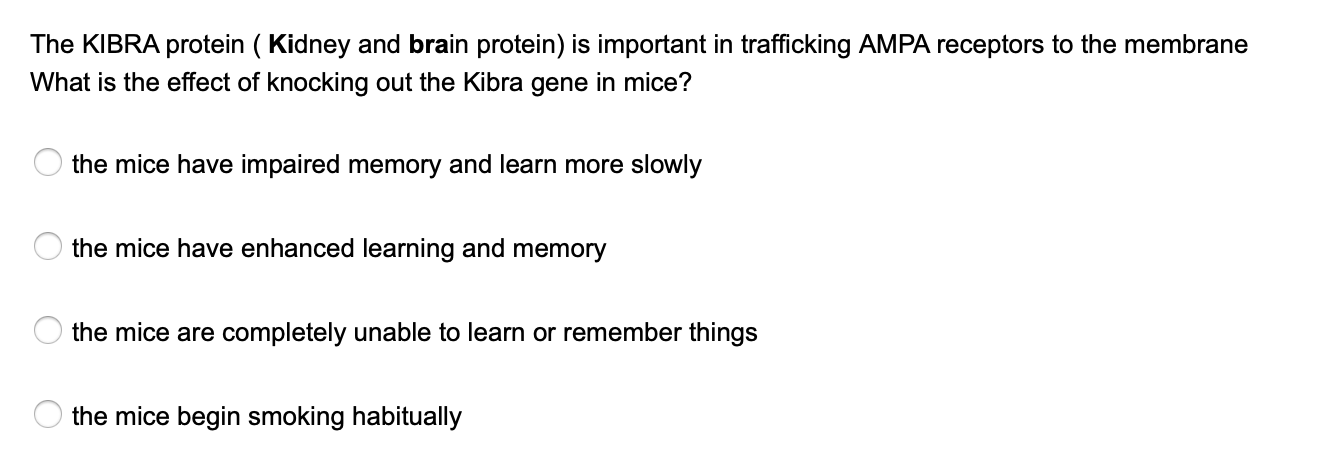 The KIBRA protein ( Kidney and brain protein) is important in trafficking AMPA receptors to the membrane What is the effect of knocking out the Kibra gene in mice?

the mice have impaired memory and learn more slowly

the mice have enhanced learning and memory

the mice are completely unable to learn or remember things

the mice begin smoking habitually